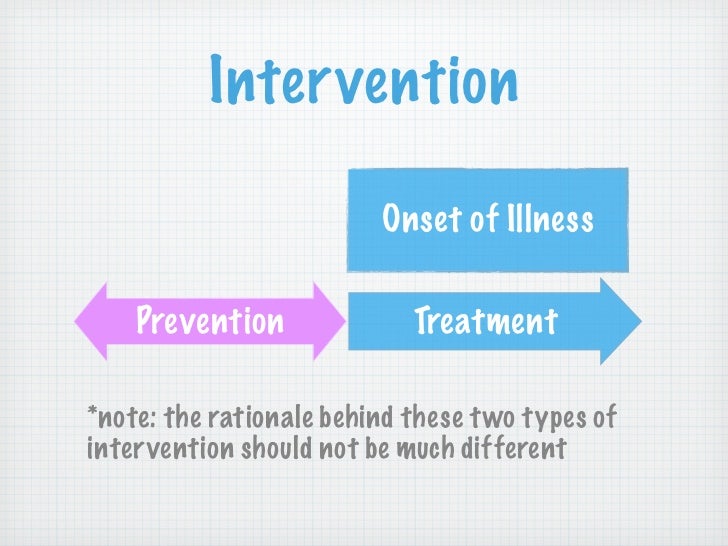 Intervention

Onset of Illness

Prevention

Treatment

*note: the rationale behind these two types of intervention should not be much different